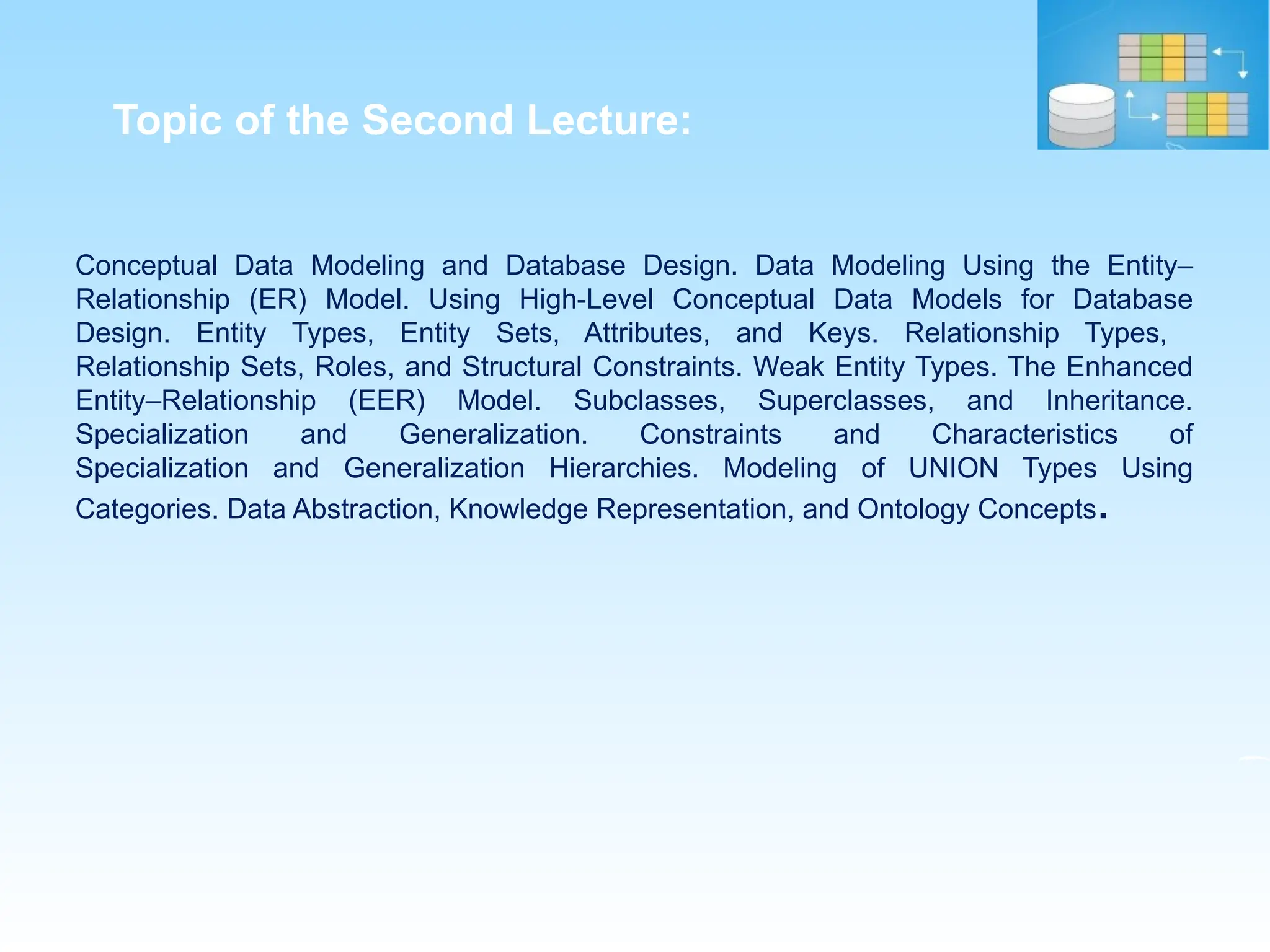 Topic of the Second Lecture:

Conceptual Data Modeling and Database Design. Data Modeling Using the Entity–Relationship (ER) Model. Using High-Level Conceptual Data Models for Database Design. Entity Types, Entity Sets, Attributes, and Keys. Relationship Types, Relationship Sets, Roles, and Structural Constraints. Weak Entity Types. The Enhanced Entity–Relationship (EER) Model. Subclasses, Superclasses, and Inheritance. Specialization and Generalization. Constraints and Characteristics of Specialization and Generalization Hierarchies. Modeling of UNION Types Using Categories. Data Abstraction, Knowledge Representation, and Ontology Concepts.